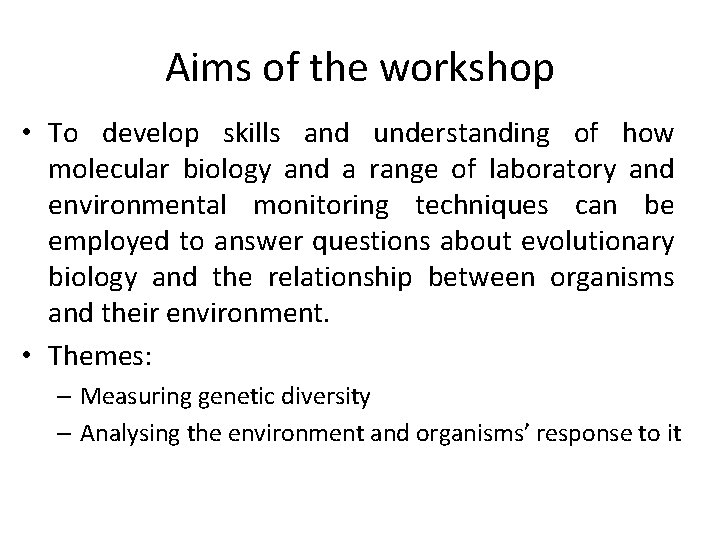 Aims of the workshop

• To develop skills and understanding of how molecular biology and a range of laboratory and environmental monitoring techniques can be employed to answer questions about evolutionary biology and the relationship between organisms and their environment.

• Themes:
– Measuring genetic diversity
– Analysing the environment and organisms’ response to it